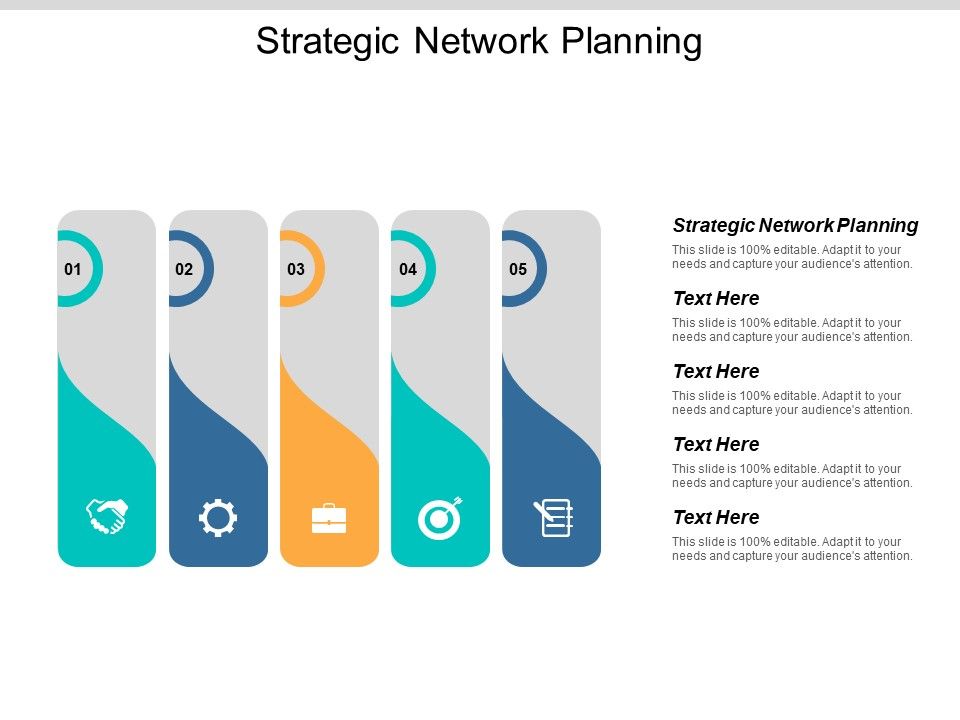 Strategic Network Planning

01

02

03

04

05

Strategic Network Planning
This slide is 100% editable. Adapt it to your needs and capture your audience's attention.

Text Here
This slide is 100% editable. Adapt it to your needs and capture your audience's attention.

Text Here
This slide is 100% editable. Adapt it to your needs and capture your audience's attention.

Text Here
This slide is 100% editable. Adapt it to your needs and capture your audience's attention.

Text Here
This slide is 100% editable. Adapt it to your needs and capture your audience's attention.